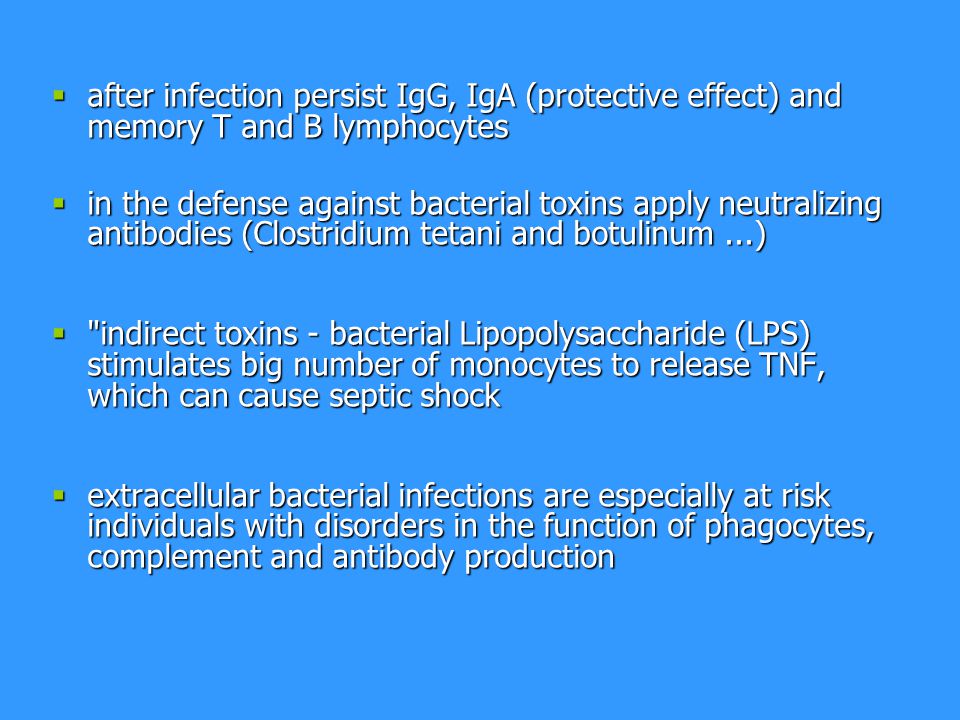 - after infection persist IgG, IgA (protective effect) and memory T and B lymphocytes

- in the defense against bacterial toxins apply neutralizing antibodies (Clostridium tetani and botulinum ...)

- "indirect toxins - bacterial Lipopolysaccharide (LPS) stimulates big number of monocytes to release TNF, which can cause septic shock

- extracellular bacterial infections are especially at risk individuals with disorders in the function of phagocytes, complement and antibody production